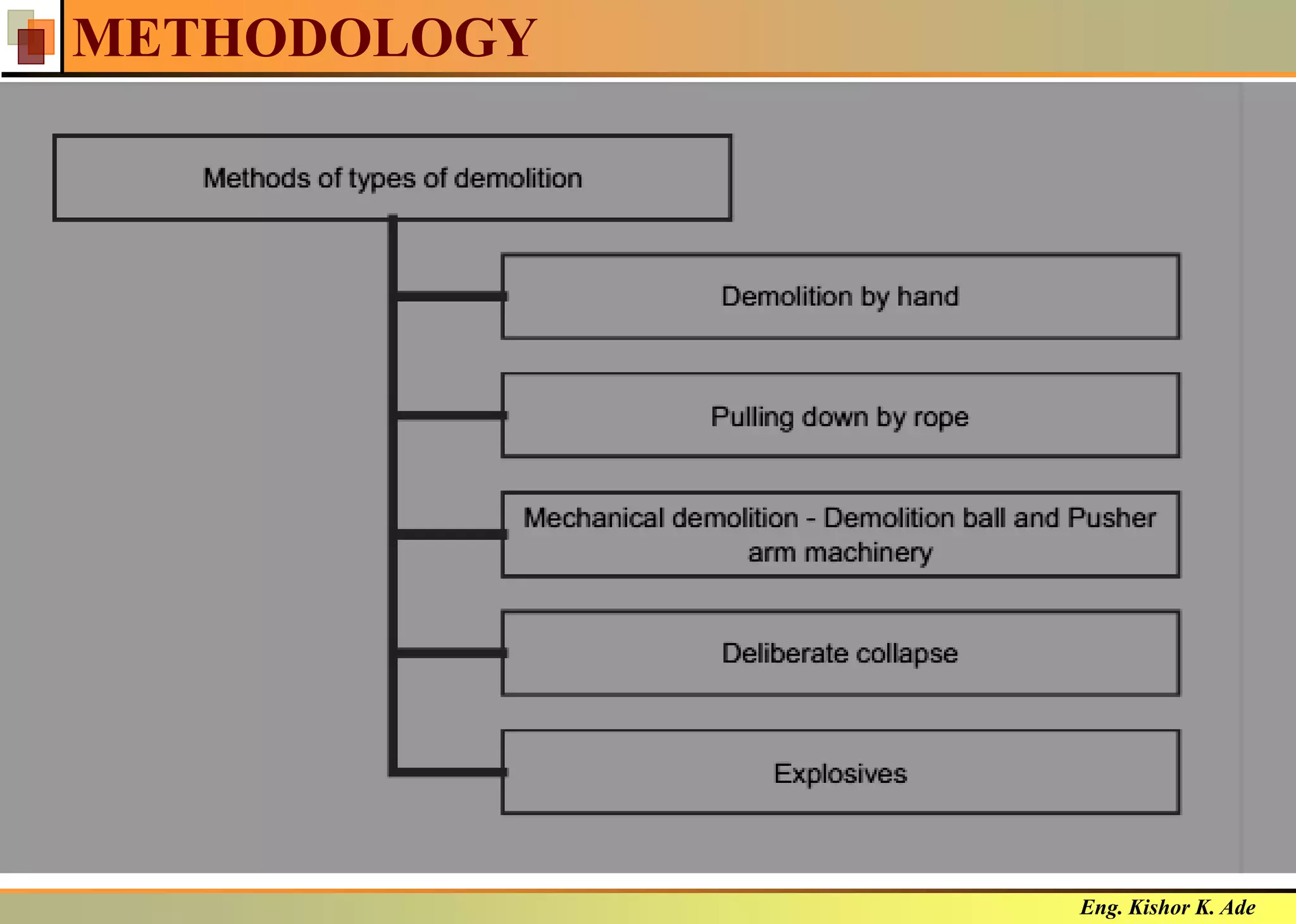 METHODOLOGY

Methods of types of demolition

Demolition by hand

Pulling down by rope

Mechanical demolition - Demolition ball and Pusher arm machinery

Deliberate collapse

Explosives

Eng. Kishor K. Ade